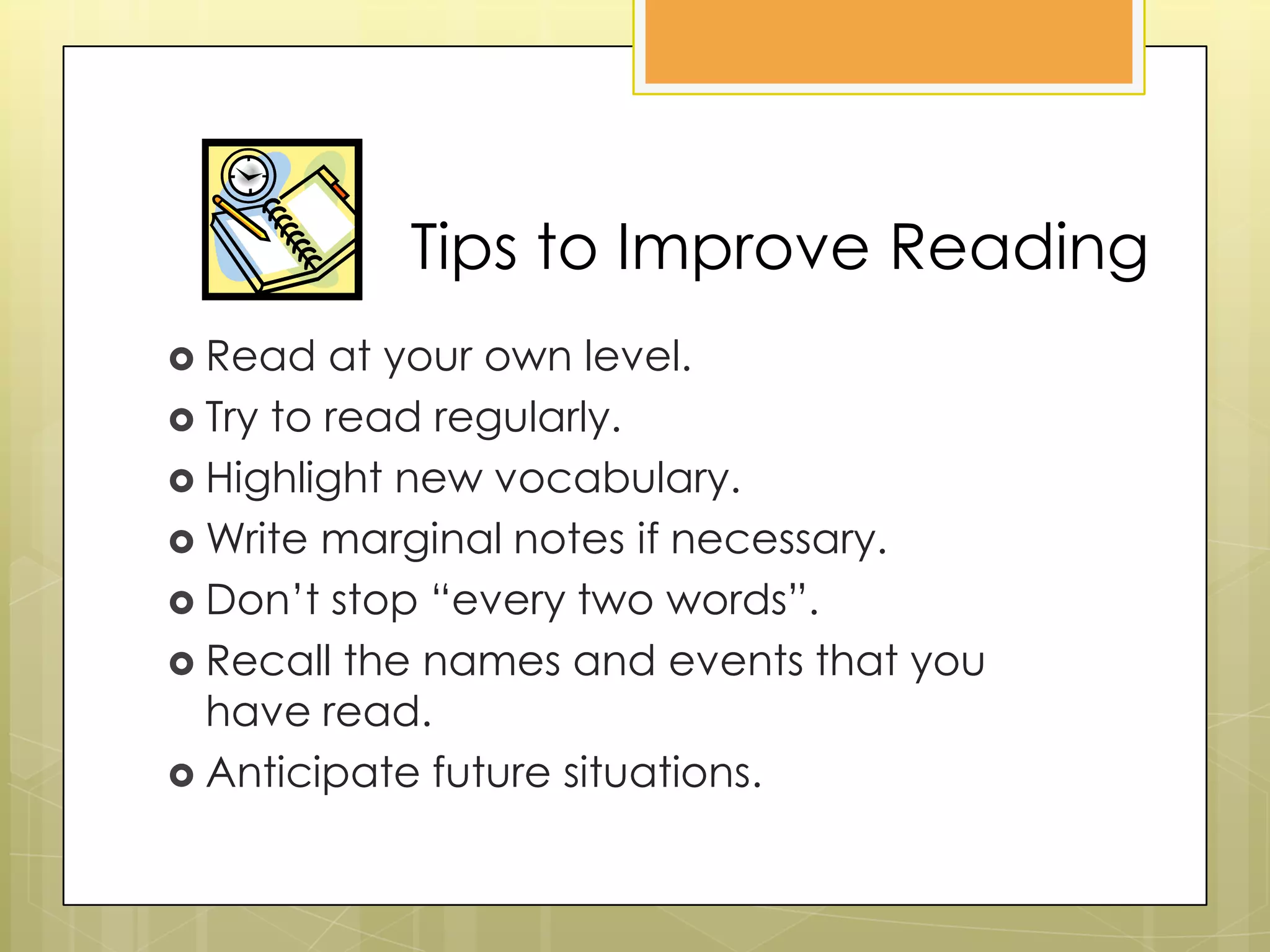 Tips to Improve Reading

- Read at your own level.
- Try to read regularly.
- Highlight new vocabulary.
- Write marginal notes if necessary.
- Don’t stop “every two words”.
- Recall the names and events that you have read.
- Anticipate future situations.